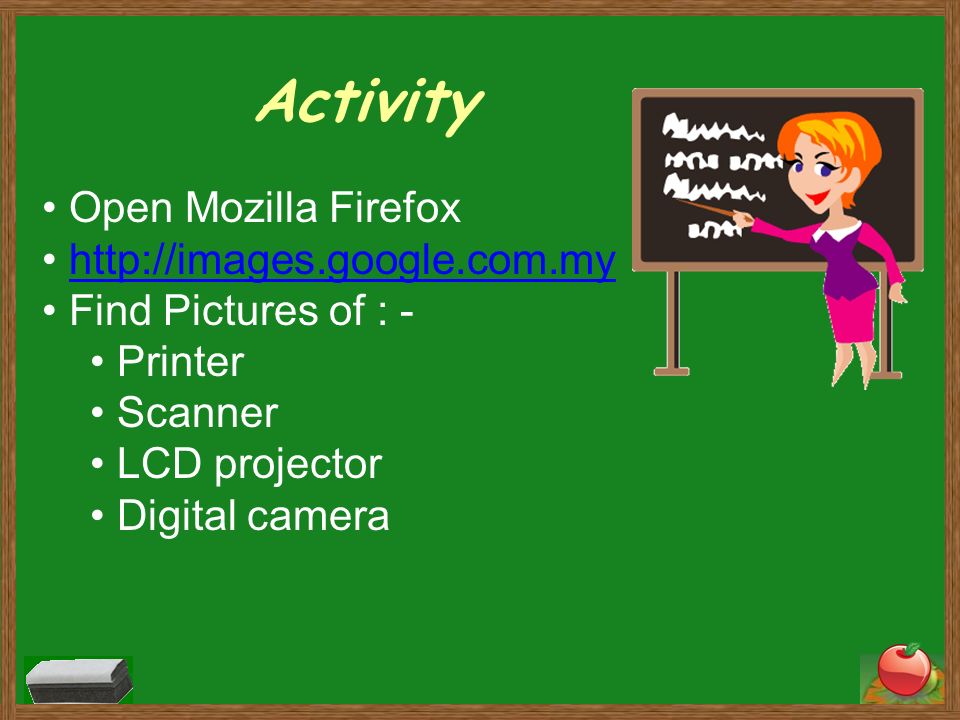 Activity

• Open Mozilla Firefox
• http://images.google.com.my
• Find Pictures of : -
  • Printer
  • Scanner
  • LCD projector
  • Digital camera